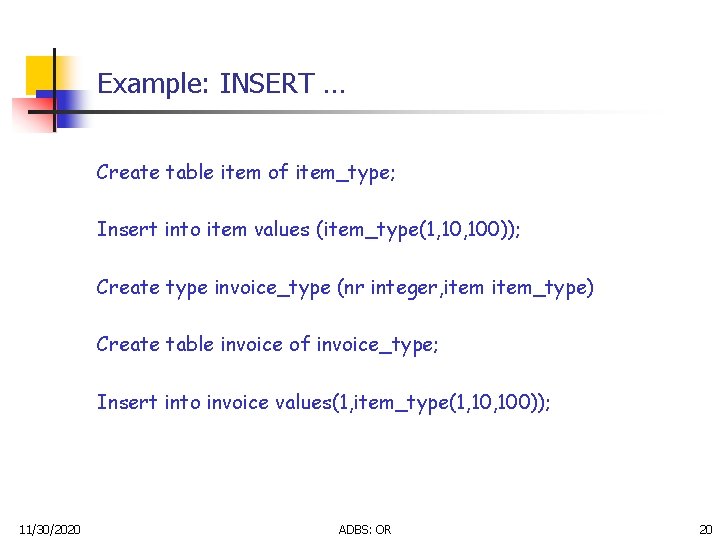 Example: INSERT …

Create table item of item_type;

Insert into item values (item_type(1,10,100));

Create type invoice_type (nr integer,item item_type)

Create table invoice of invoice_type;

Insert into invoice values(1,item_type(1,10,100));

11/30/2020

ADBS: OR

20